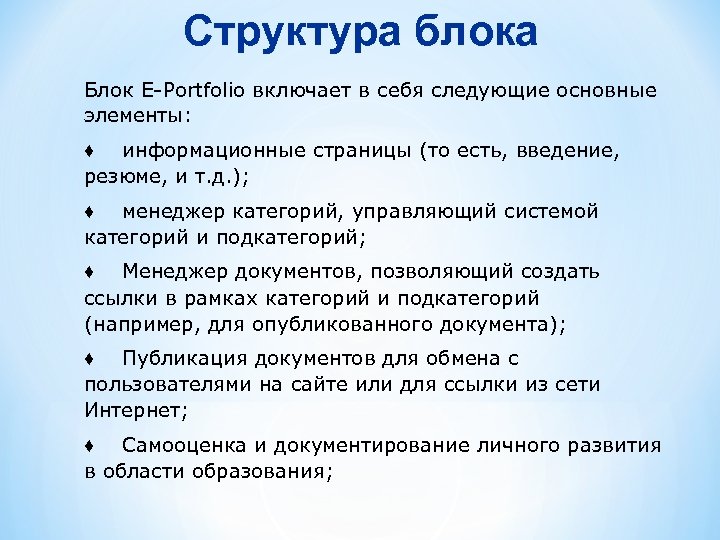 Структура блока

Блок E-Portfolio включает в себя следующие основные элементы:

♦ информационные страницы (то есть, введение, резюме, и т.д.);

♦ менеджер категорий, управляющий системой категорий и подкатегорий;

♦ Менеджер документов, позволяющий создать ссылки в рамках категорий и подкатегорий (например, для опубликованного документа);

♦ Публикация документов для обмена с пользователями на сайте или для ссылки из сети Интернет;

♦ Самооценка и документирование личного развития в области образования;